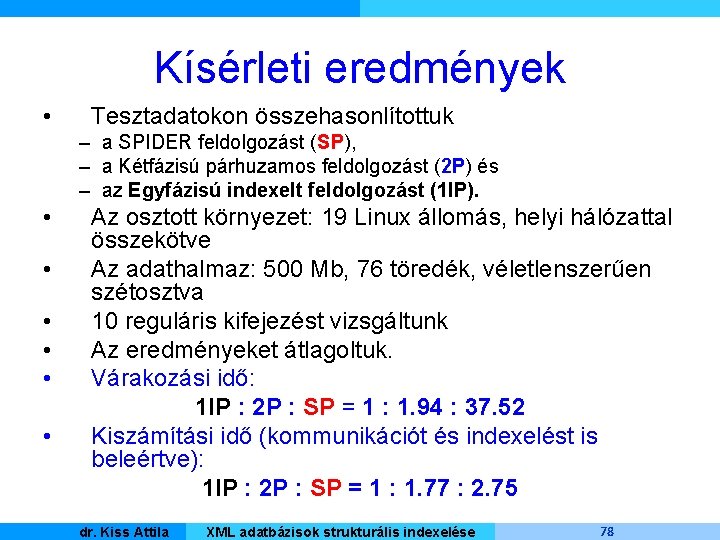 Kísérleti eredmények

• Tesztadatokon összehasonlítottuk
  – a SPIDER feldolgozást (SP),
  – a Kétfázisú párhuzamos feldolgozást (2P) és
  – az Egyfázisú indexelt feldolgozást (1IP).
• Az osztott környezet: 19 Linux állomás, helyi hálózattal összekötve
• Az adathalmaz: 500 Mb, 76 töredék, véletlenszerűen szétosztva
• 10 reguláris kifejezést vizsgáltunk
• Az eredményeket átlagoltuk.
• Várakozási idő:

1IP : 2P : SP = 1 : 1.94 : 37.52

• Kiszámítási idő (kommunikációt és indexelést is beleértve):

1IP : 2P : SP = 1 : 1.77 : 2.75

dr. Kiss Attila XML adatbázisok strukturális indexelése 78